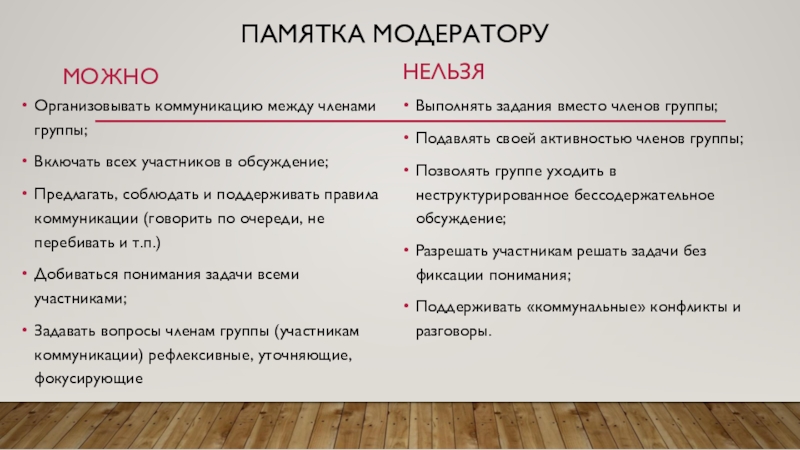 ПАМЯТКА МОДЕРАТОРУ

МОЖНО

• Организовывать коммуникацию между членами группы;

• Включать всех участников в обсуждение;

• Предлагать, соблюдать и поддерживать правила коммуникации (говорить по очереди, не перебивать и т.п.)

• Добиваться понимания задачи всеми участниками;

• Задавать вопросы членам группы (участникам коммуникации) рефлексивные, уточняющие, фокусирующие

НЕЛЬЗЯ

• Выполнять задания вместо членов группы;

• Подавлять своей активностью членов группы;

• Позволять группе уходить в неструктурированное бессодержательное обсуждение;

• Разрешать участникам решать задачи без фиксации понимания;

• Поддерживать «коммунальные» конфликты и разговоры.